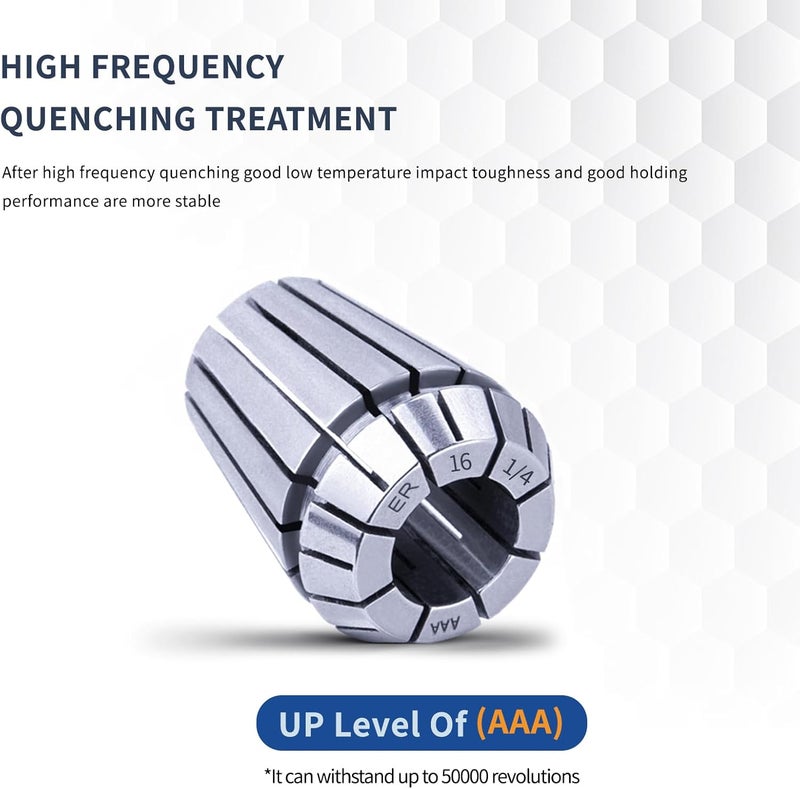 HIGH FREQUENCY QUENCHING TREATMENT

After high frequency quenching good low temperature impact toughness and good holding performance are more stable

ER 16 1/4

AAA

UP Level Of (AAA)

*It can withstand up to 50000 revolutions